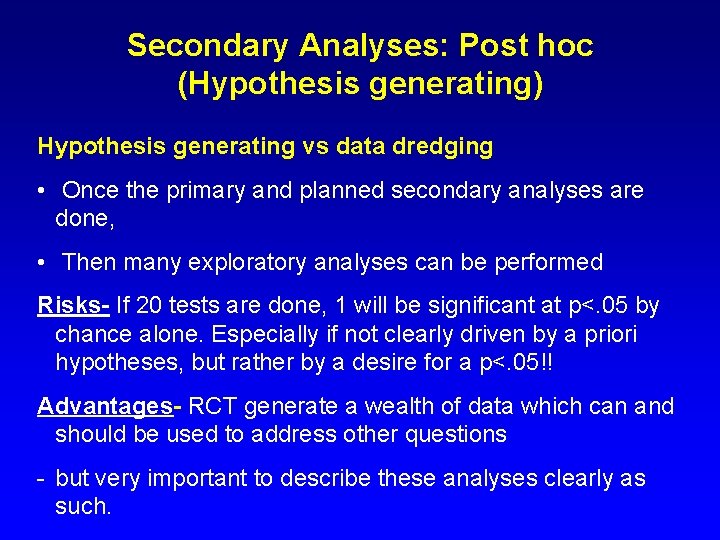 Secondary Analyses: Post hoc (Hypothesis generating)

Hypothesis generating vs data dredging

• Once the primary and planned secondary analyses are done,

• Then many exploratory analyses can be performed

Risks- If 20 tests are done, 1 will be significant at p<.05 by chance alone. Especially if not clearly driven by a priori hypotheses, but rather by a desire for a p<.05!!

Advantages- RCT generate a wealth of data which can and should be used to address other questions

- but very important to describe these analyses clearly as such.